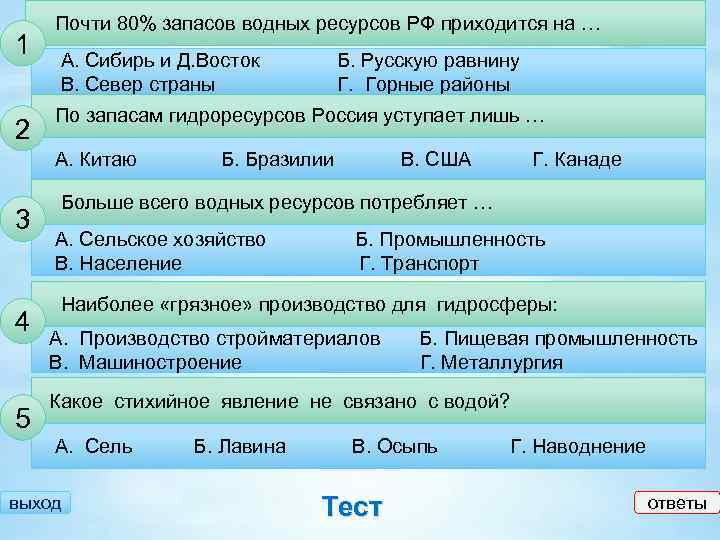 1
Почти 80% запасов водных ресурсов РФ приходится на …
А. Сибирь и Д.Восток
Б. Русскую равнину
В. Север страны
Г. Горные районы

2
По запасам гидроресурсов Россия уступает лишь …
А. Китаю
Б. Бразилии
В. США
Г. Канаде

3
Больше всего водных ресурсов потребляет …
А. Сельское хозяйство
Б. Промышленность
В. Население
Г. Транспорт

4
Наиболее «грязное» производство для гидросферы:
А. Производство стройматериалов
Б. Пищевая промышленность
В. Машиностроение
Г. Металлургия

5
Какое стихийное явление не связано с водой?
А. Сель
Б. Лавина
В. Осыпь
Г. Наводнение

выход
Тест
ответы